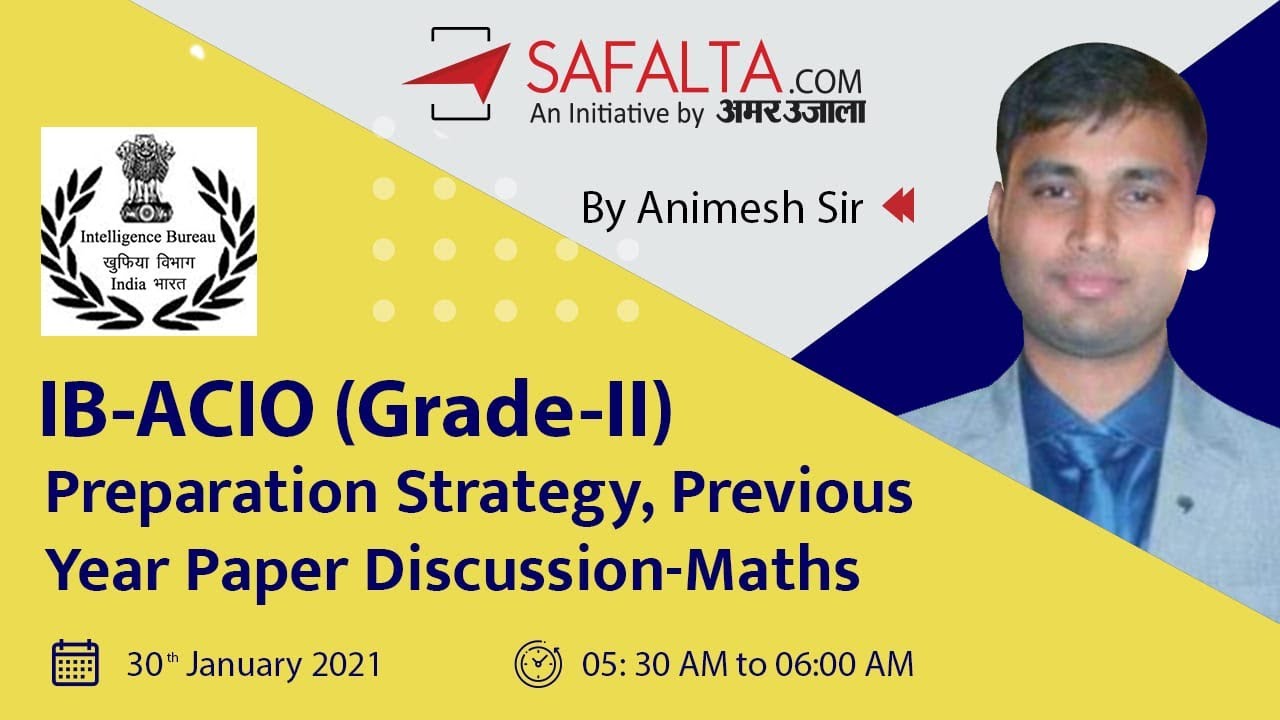 SAFALTA.COM
An Initiative by अमर उजाला

Intelligence Bureau
खुफिया विभाग
India भारत

By Animesh Sir

IB-ACIO (Grade-II)
Preparation Strategy, Previous Year Paper Discussion-Maths

30th January 2021

05: 30 AM to 06:00 AM